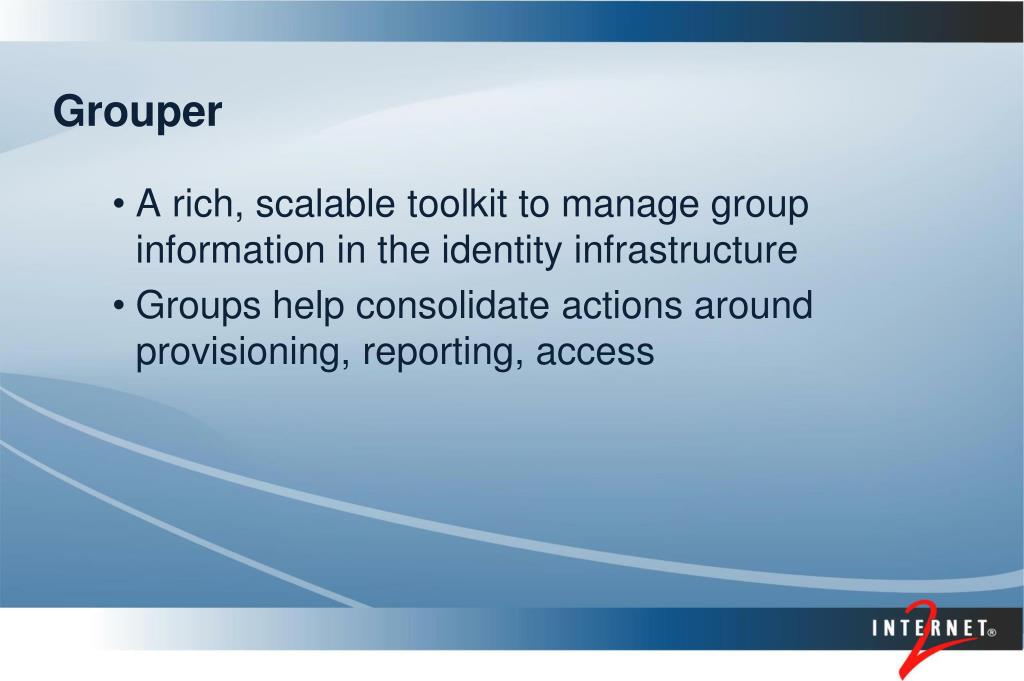 Grouper

• A rich, scalable toolkit to manage group information in the identity infrastructure
• Groups help consolidate actions around provisioning, reporting, access

INTERNET® 2